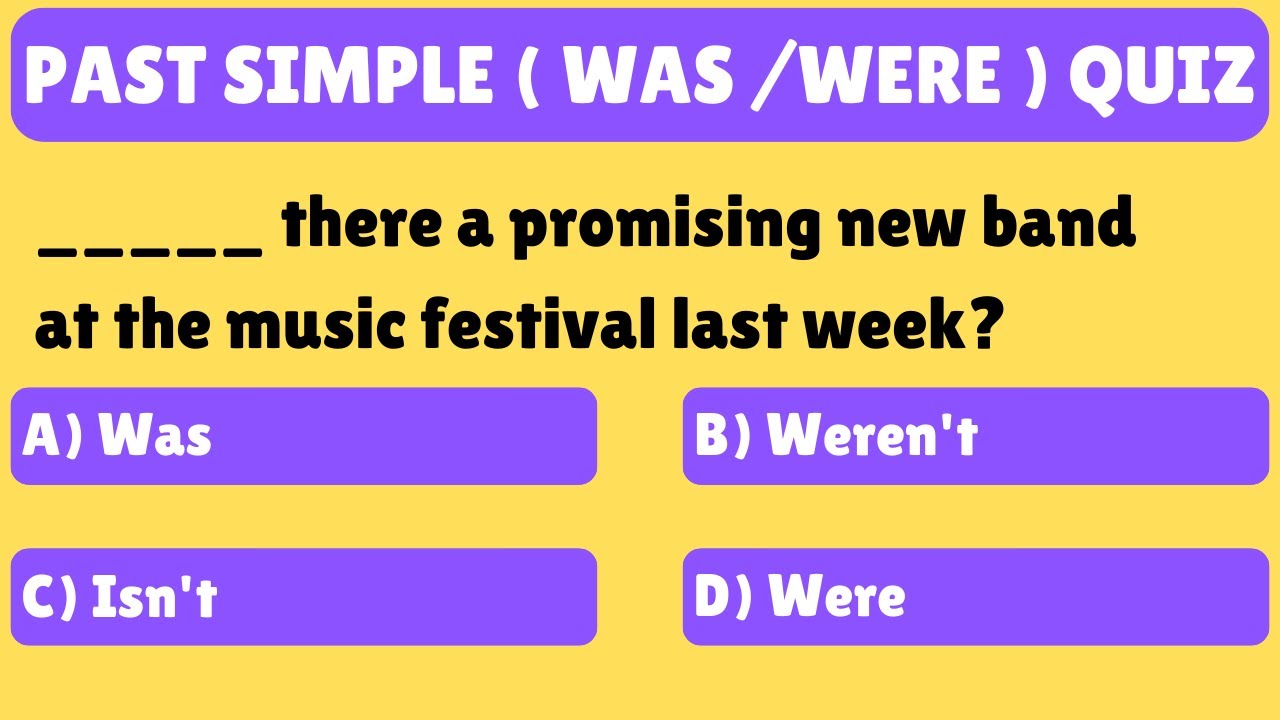 PAST SIMPLE ( WAS /WERE ) QUIZ

_____ there a promising new band at the music festival last week?

A) Was

B) Weren't

C) Isn't

D) Were